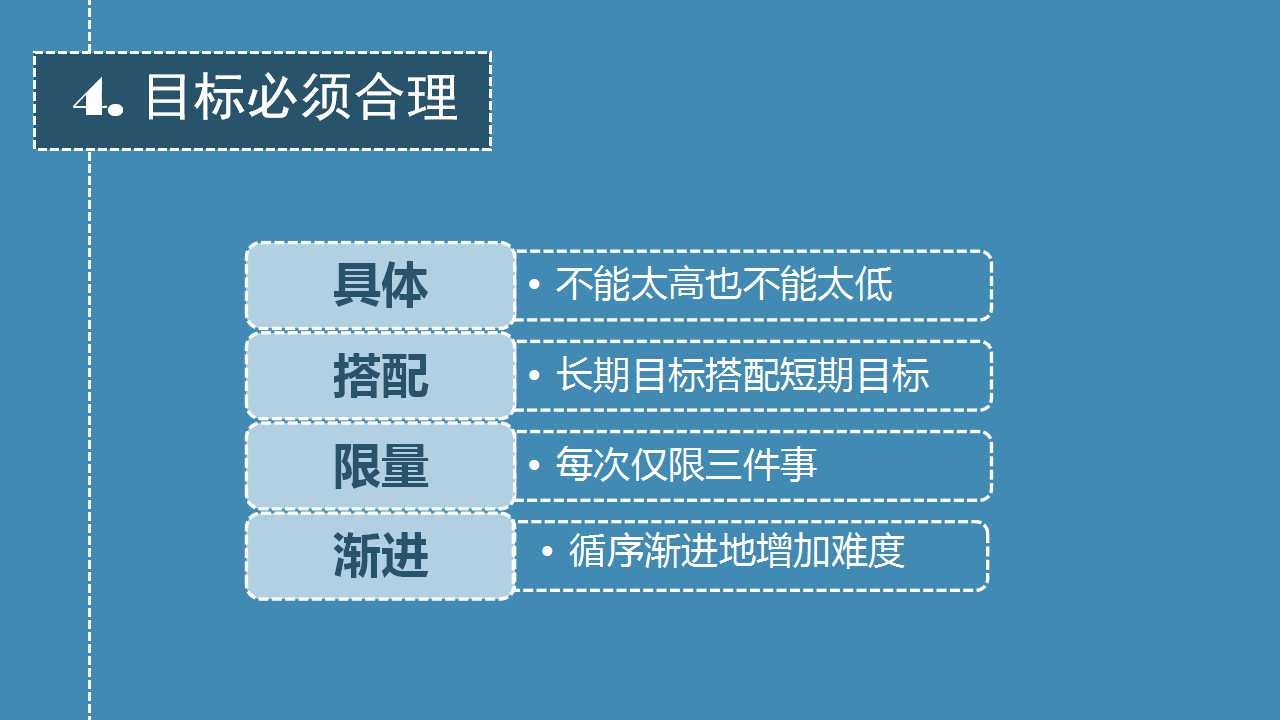 4. 目标必须合理

具体
• 不能太高也不能太低

搭配
• 长期目标搭配短期目标

限量
• 每次仅限三件事

渐进
• 循序渐进地增加难度